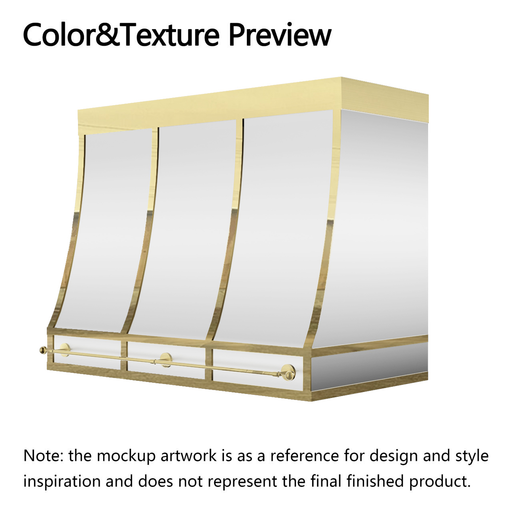 Color&Texture Preview

Note: the mockup artwork is as a reference for design and style inspiration and does not represent the final finished product.